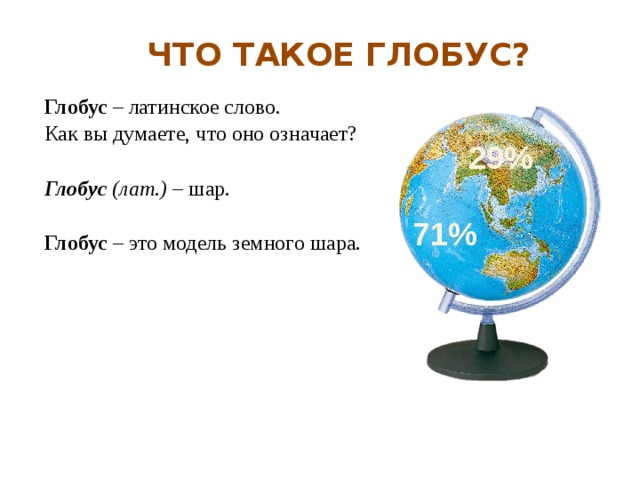 ЧТО ТАКОЕ ГЛОБУС?

Глобус – латинское слово.
Как вы думаете, что оно означает?

Глобус (лат.) – шар.

Глобус – это модель земного шара.

29%

71%